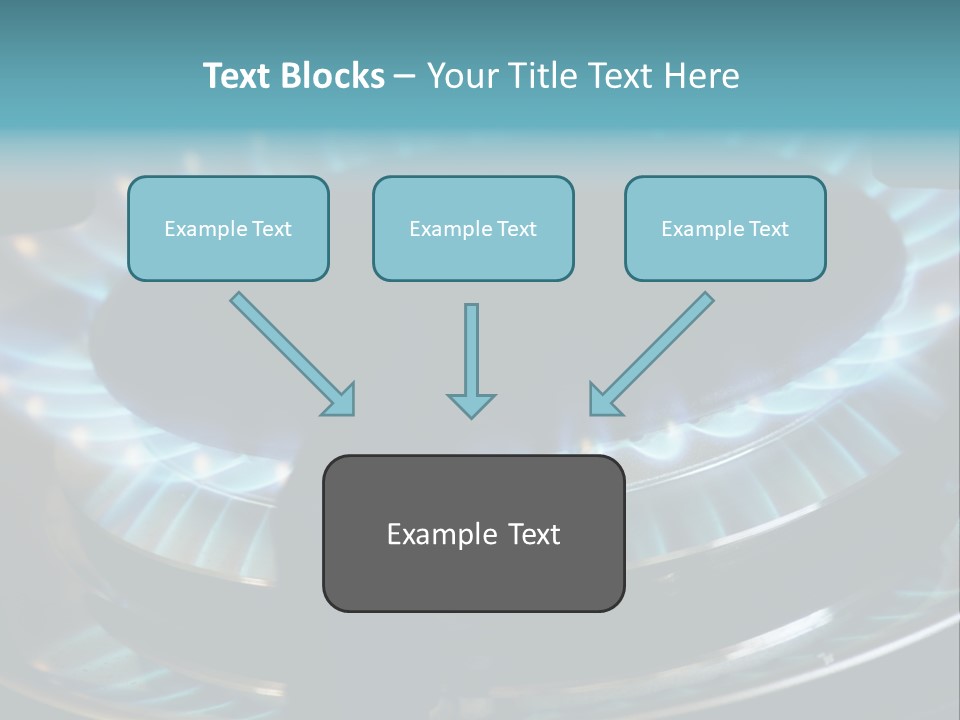 Text Blocks – Your Title Text Here

Example Text

Example Text

Example Text

Example Text